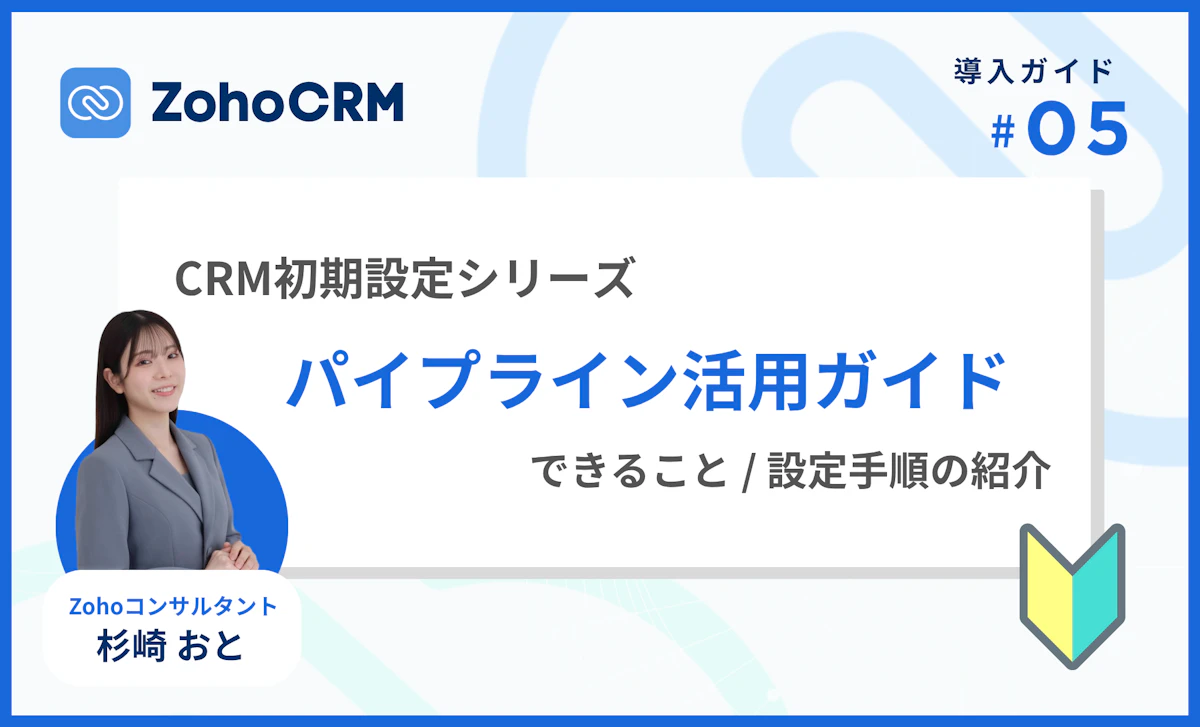 ZohoCRM

導入ガイド
#05

CRM初期設定シリーズ

パイプライン活用ガイド

できること / 設定手順の紹介

Zohoコンサルタント
杉崎 おと